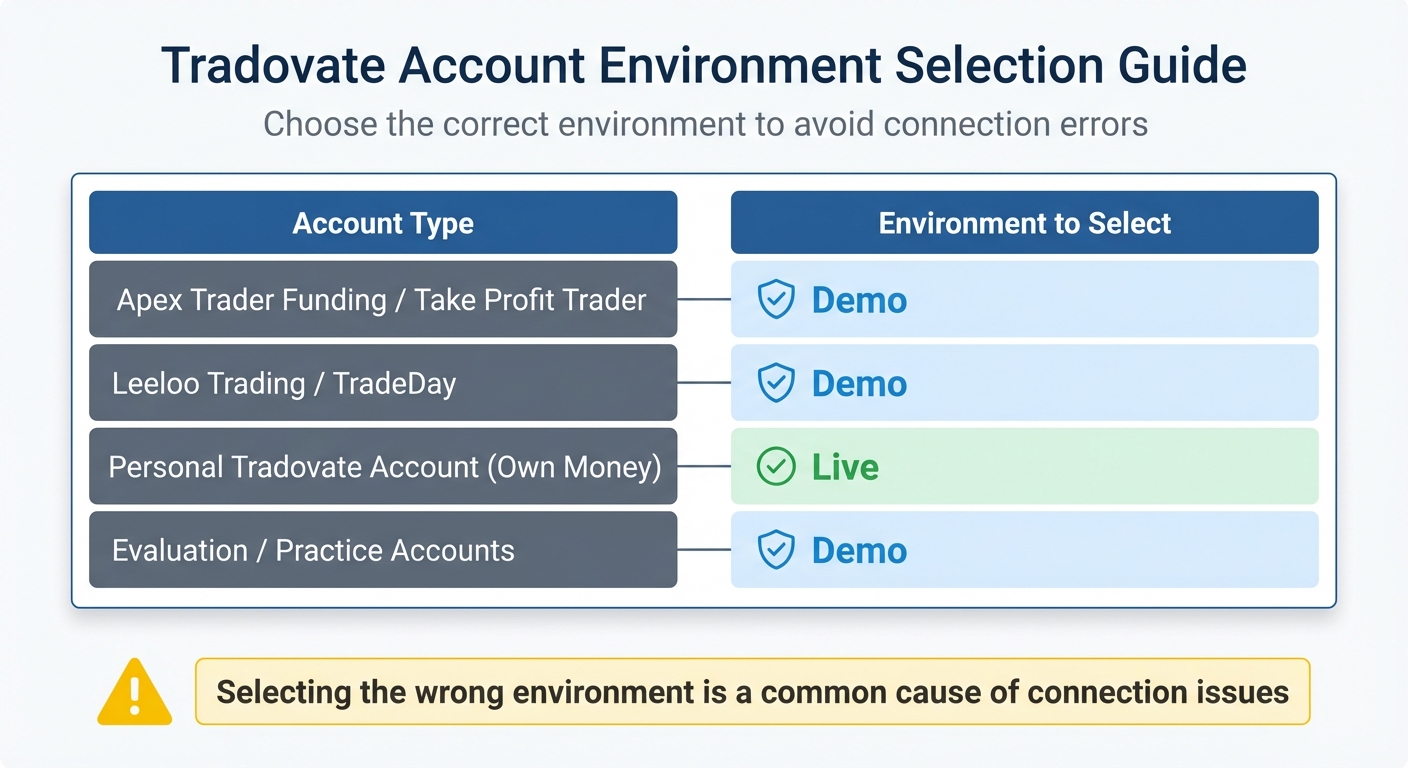 Tradovate Account Environment Selection Guide

Choose the correct environment to avoid connection errors

| Account Type | Environment to Select |
|---|---|
| Apex Trader Funding / Take Profit Trader | Demo |
| Leeloo Trading / TradeDay | Demo |
| Personal Tradovate Account (Own Money) | Live |
| Evaluation / Practice Accounts | Demo |

Selecting the wrong environment is a common cause of connection issues